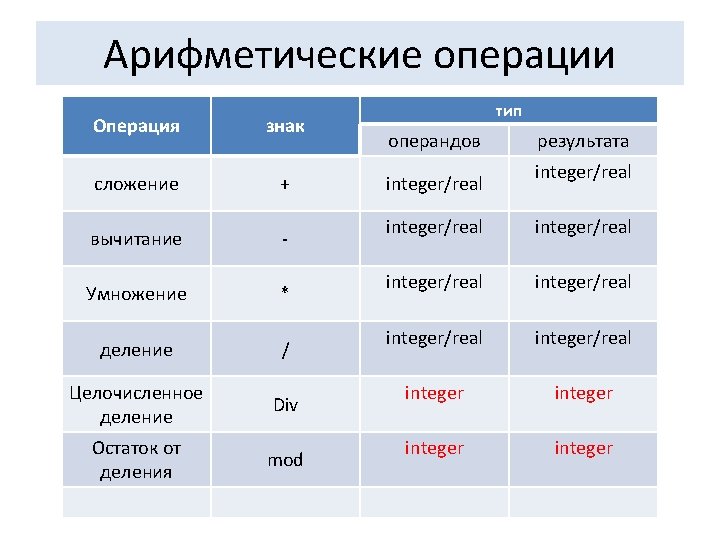 Арифметические операции

| Операция | знак | тип операндов | тип результата |
|---|---|---|---|
| сложение | + | integer/real | integer/real |
| вычитание | - | integer/real | integer/real |
| Умножение | * | integer/real | integer/real |
| деление | / | integer/real | integer/real |
| Целочисленное деление | Div | integer | integer |
| Остаток от деления | mod | integer | integer |
| | | | |